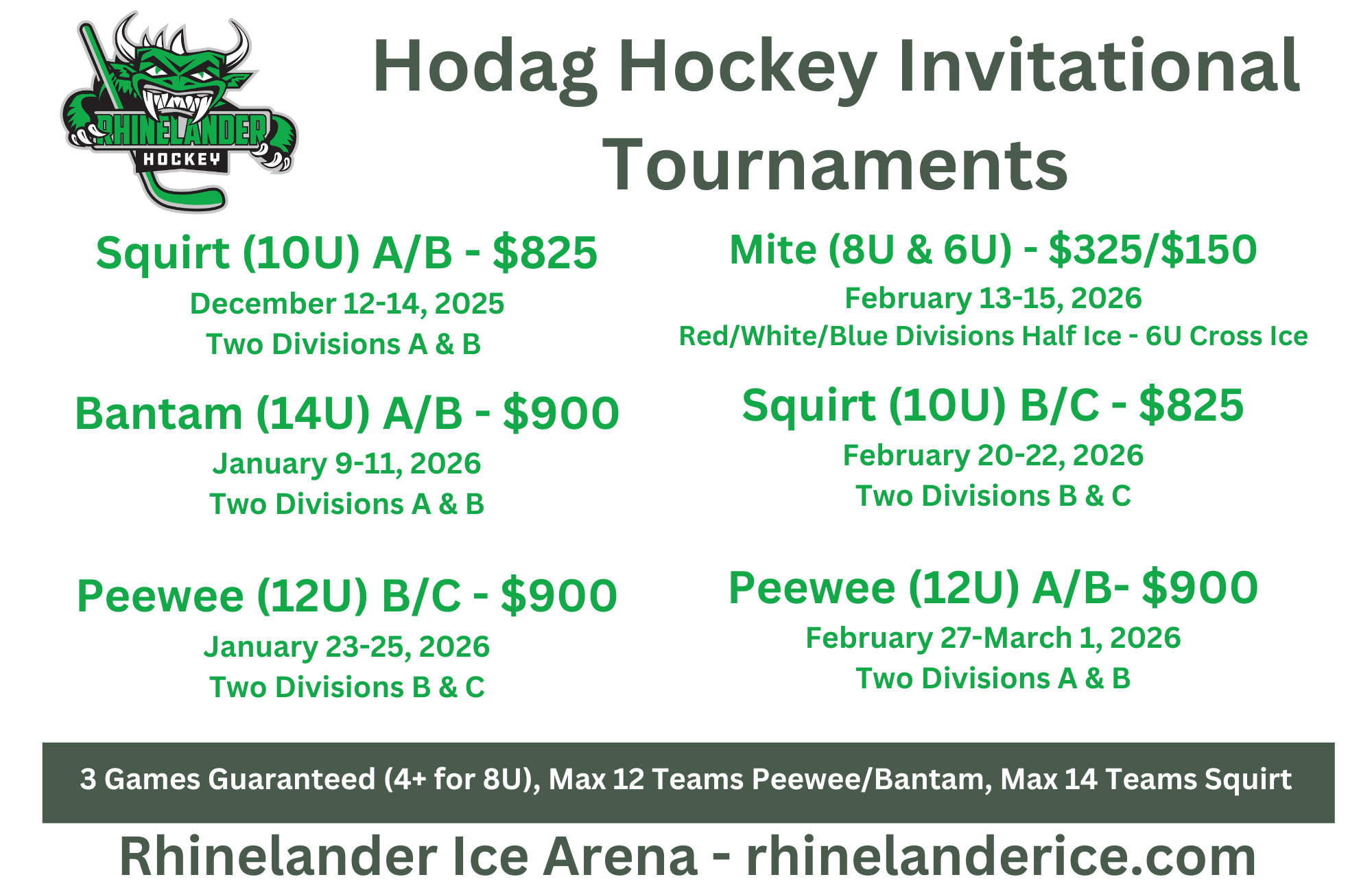 RHINELANDER
HOCKEY

Hodag Hockey Invitational Tournaments

Squirt (10U) A/B - $825
December 12-14, 2025
Two Divisions A & B

Bantam (14U) A/B - $900
January 9-11, 2026
Two Divisions A & B

Peewee (12U) B/C - $900
January 23-25, 2026
Two Divisions B & C

Mite (8U & 6U) - $325/$150
February 13-15, 2026
Red/White/Blue Divisions Half Ice - 6U Cross Ice

Squirt (10U) B/C - $825
February 20-22, 2026
Two Divisions B & C

Peewee (12U) A/B- $900
February 27-March 1, 2026
Two Divisions A & B

3 Games Guaranteed (4+ for 8U), Max 12 Teams Peewee/Bantam, Max 14 Teams Squirt

Rhinelander Ice Arena - rhinelanderice.com